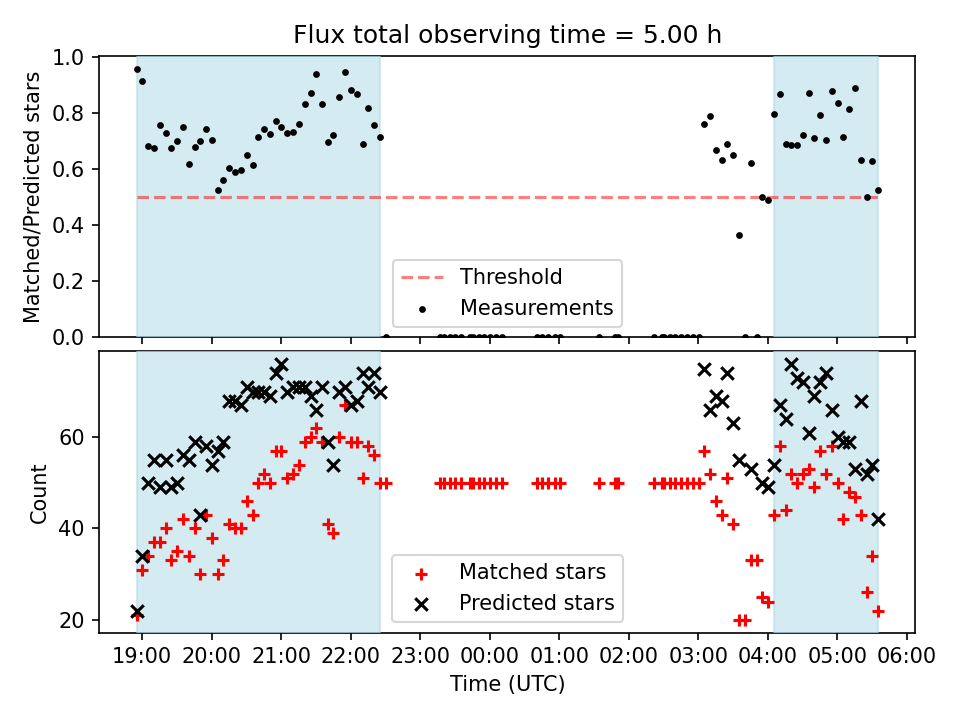 Flux total observing time = 5.00 h

Matched/Predicted stars

1.0
0.8
0.6
0.4
0.2
0.0

Threshold
Measurements

Count

60
40
20

Matched stars
Predicted stars

19:00 20:00 21:00 22:00 23:00 00:00 01:00 02:00 03:00 04:00 05:00 06:00

Time (UTC)